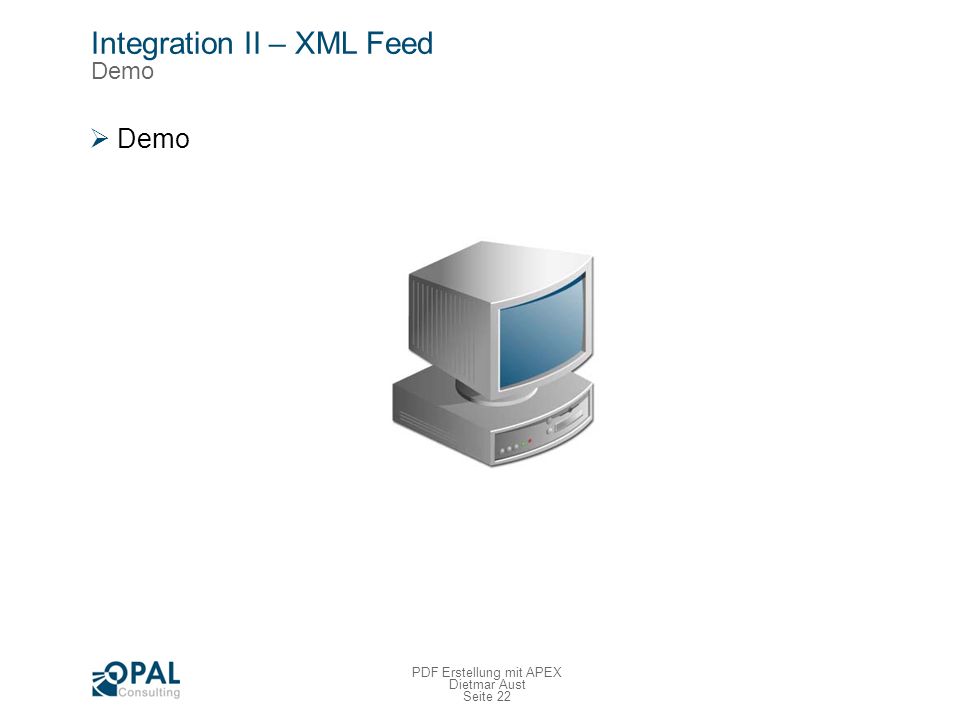 Integration II – XML Feed
Demo

➢ Demo

OPAL Consulting

PDF Erstellung mit APEX
Dietmar Aust
Seite 22